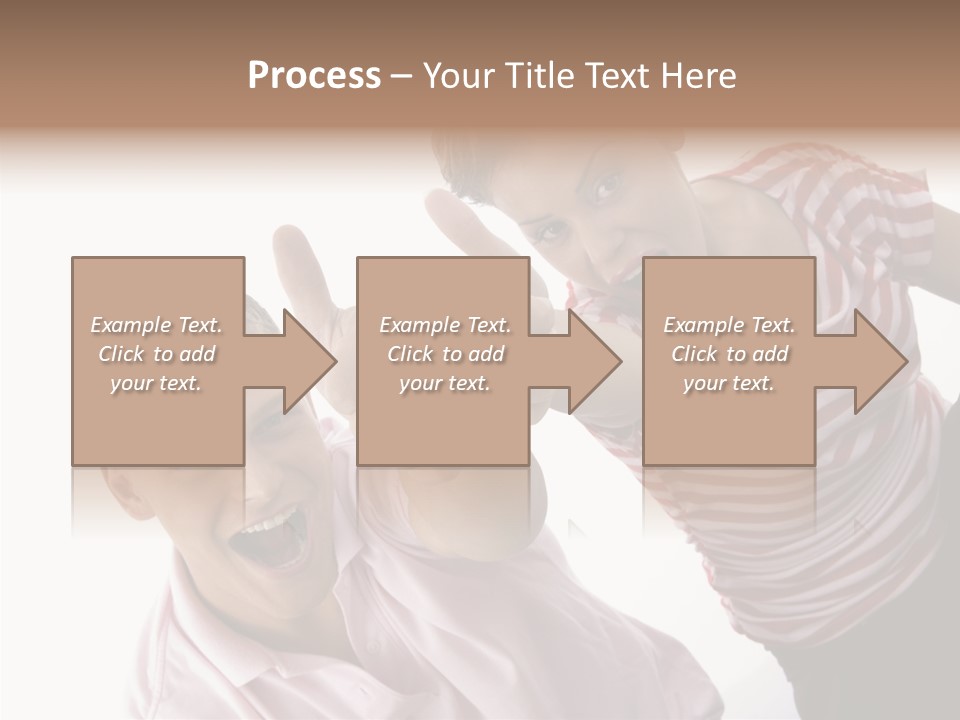 Process – Your Title Text Here

Example Text. Click to add your text.

Example Text. Click to add your text.

Example Text. Click to add your text.